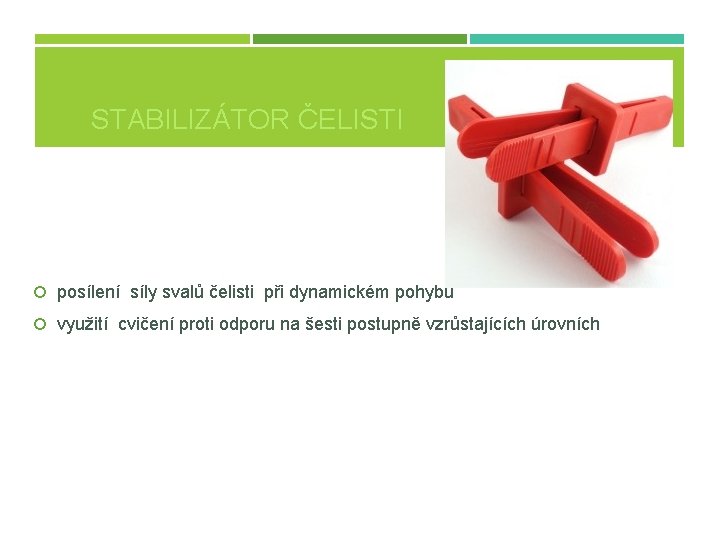 STABILIZÁTOR ČELISTI

posílení síly svalů čelisti při dynamickém pohybu

využití cvičení proti odporu na šesti postupně vzrůstajících úrovních